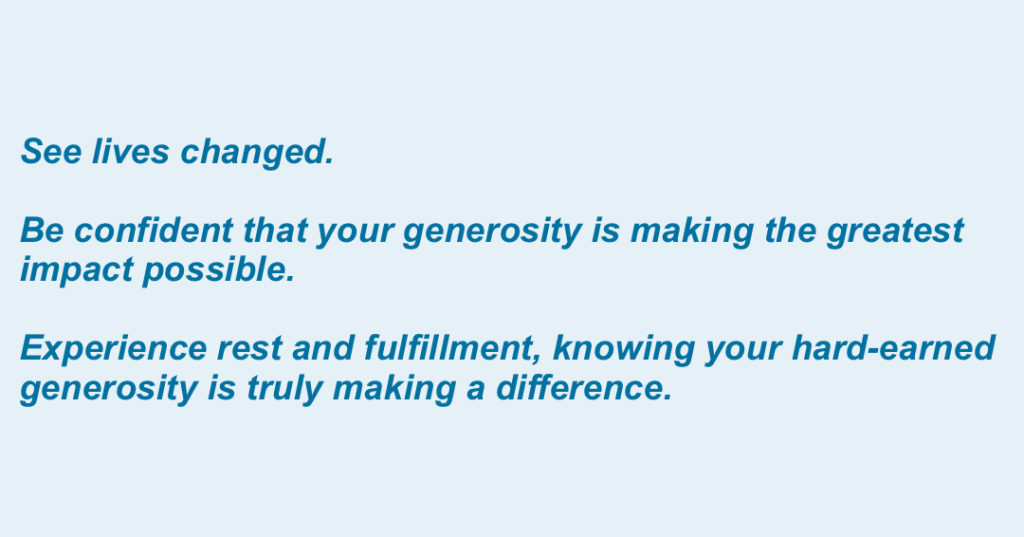 See lives changed.

Be confident that your generosity is making the greatest impact possible.

Experience rest and fulfillment, knowing your hard-earned generosity is truly making a difference.